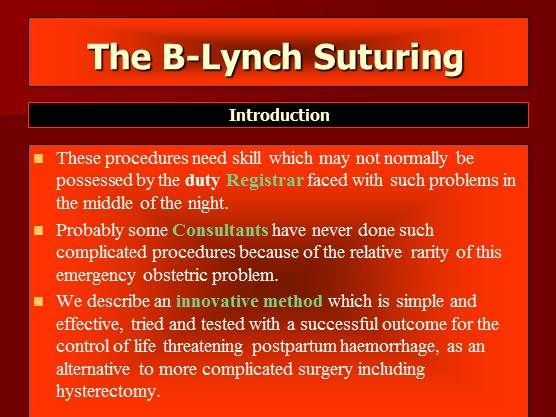 The B-Lynch Suturing

Introduction

These procedures need skill which may not normally be possessed by the duty Registrar faced with such problems in the middle of the night.

Probably some Consultants have never done such complicated procedures because of the relative rarity of this emergency obstetric problem.

We describe an innovative method which is simple and effective, tried and tested with a successful outcome for the control of life threatening postpartum haemorrhage, as an alternative to more complicated surgery including hysterectomy.